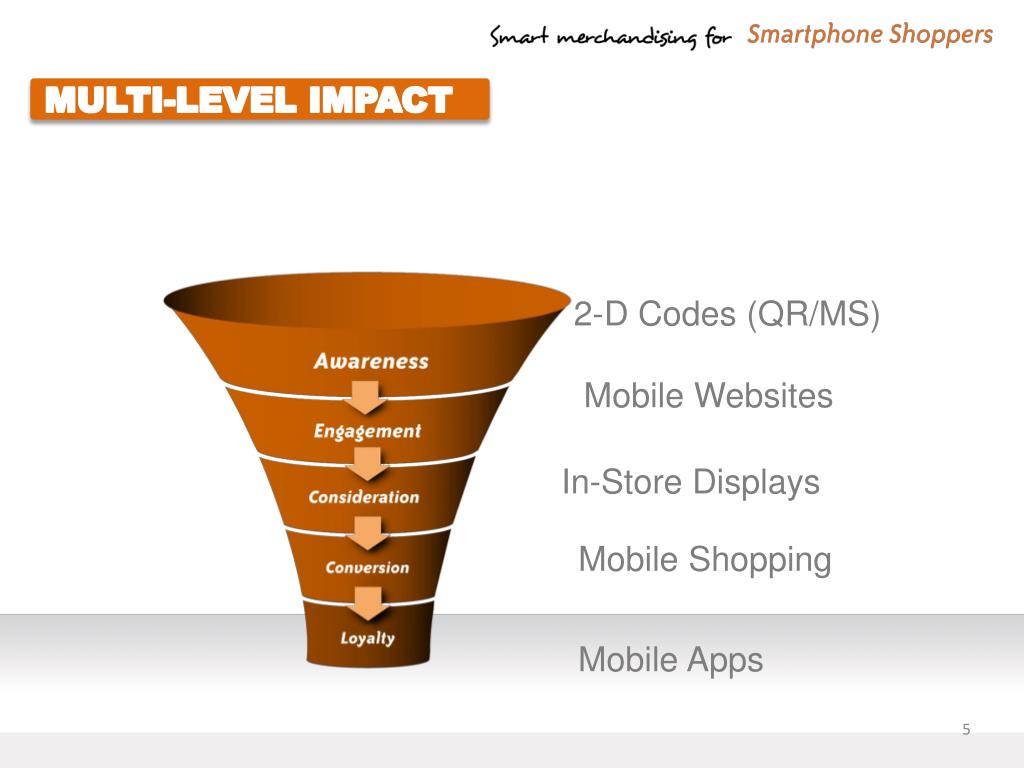 Smart merchandising for Smartphone Shoppers

MULTI-LEVEL IMPACT

Awareness

Engagement

Consideration

Conversion

Loyalty

2-D Codes (QR/MS)

Mobile Websites

In-Store Displays

Mobile Shopping

Mobile Apps

5